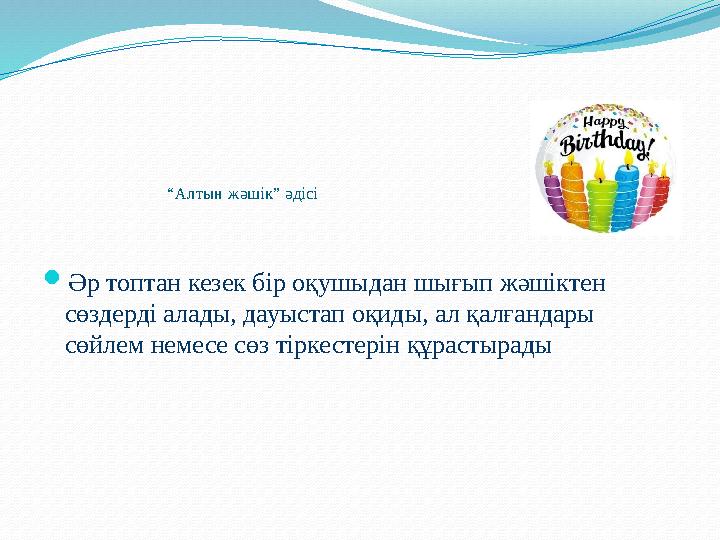 Happy Birthday!

“Алтын жәшік” әдісі

Әр топтан кезек бір оқушыдан шығып жәшіктен сөздерді алады, дауыстап оқиды, ал қалғандары сөйлем немесе сөз тіркестерін құрастырады